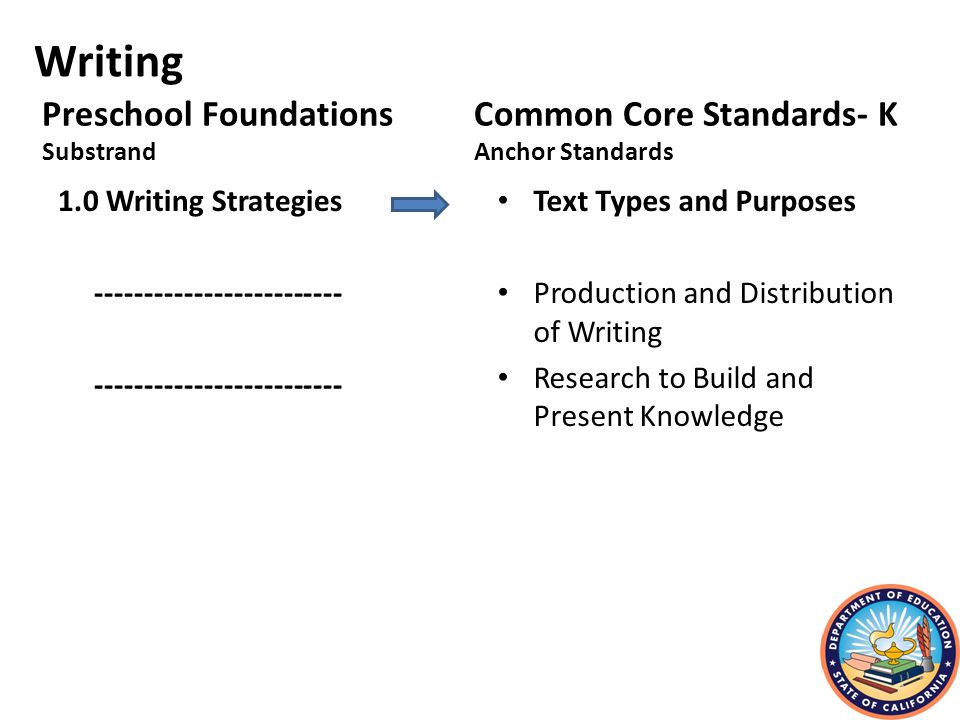 Writing

Preschool Foundations
Substrand

1.0 Writing Strategies

-------------------------

-------------------------

Common Core Standards- K
Anchor Standards

• Text Types and Purposes

• Production and Distribution of Writing

• Research to Build and Present Knowledge

DEPARTMENT OF EDUCATION
STATE OF CALIFORNIA